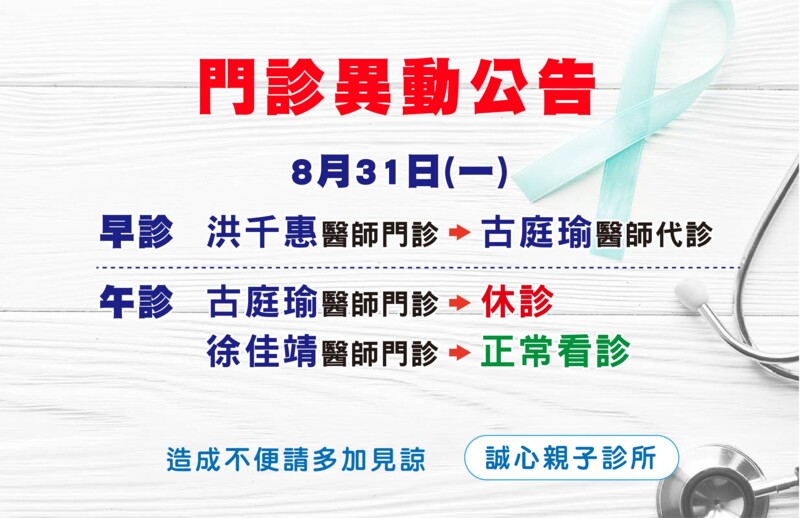 門診異動公告

8月31日(一)

早診　洪千惠醫師門診 → 古庭瑜醫師代診

午診　古庭瑜醫師門診 → 休診
徐佳靖醫師門診 → 正常看診

造成不便請多加見諒　誠心親子診所